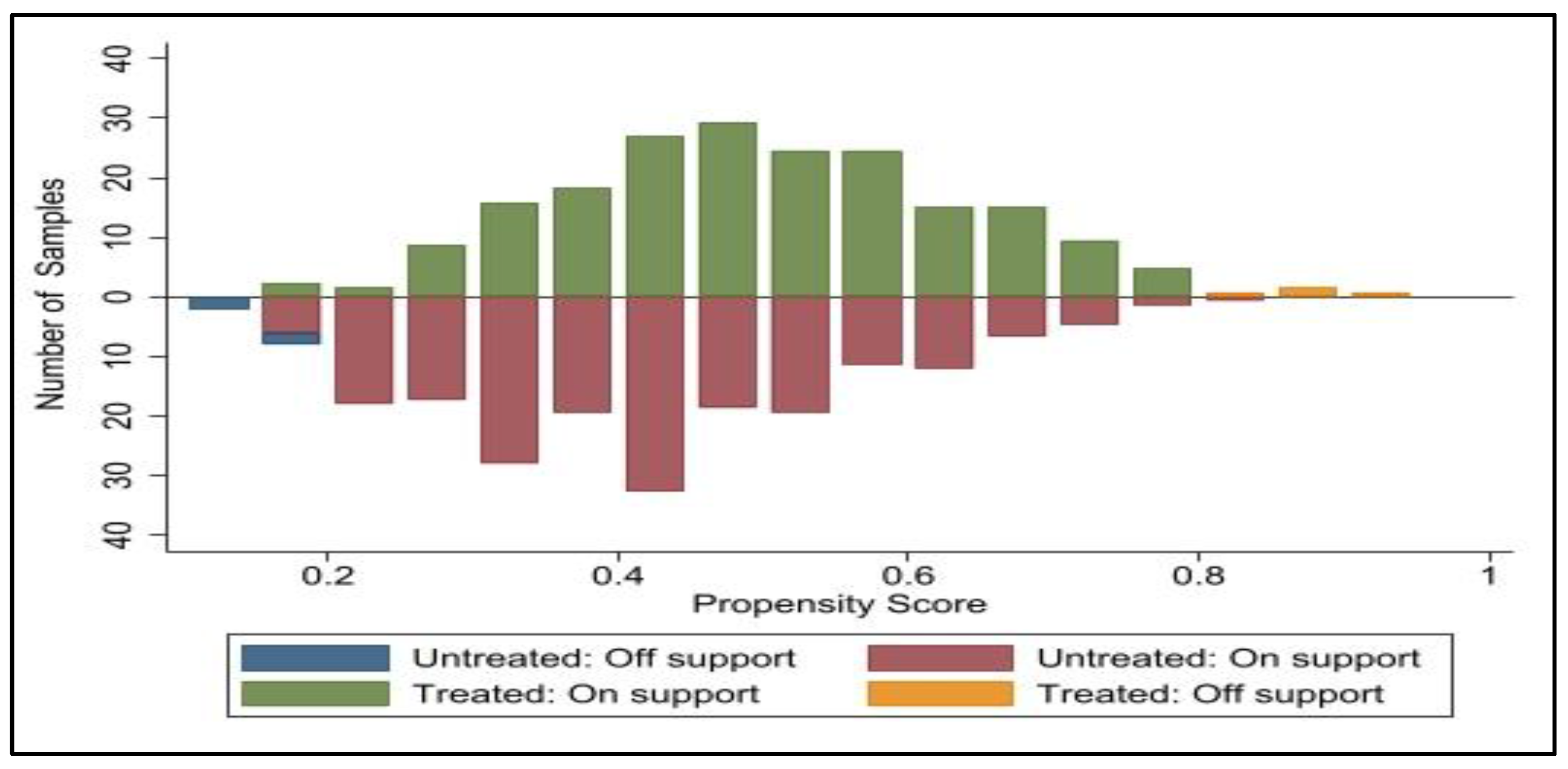 Number of Samples

40
30
20
10
0
10
20
30
40

0.2
0.4
0.6
0.8
1

Propensity Score

Untreated: Off support
Untreated: On support
Treated: On support
Treated: Off support